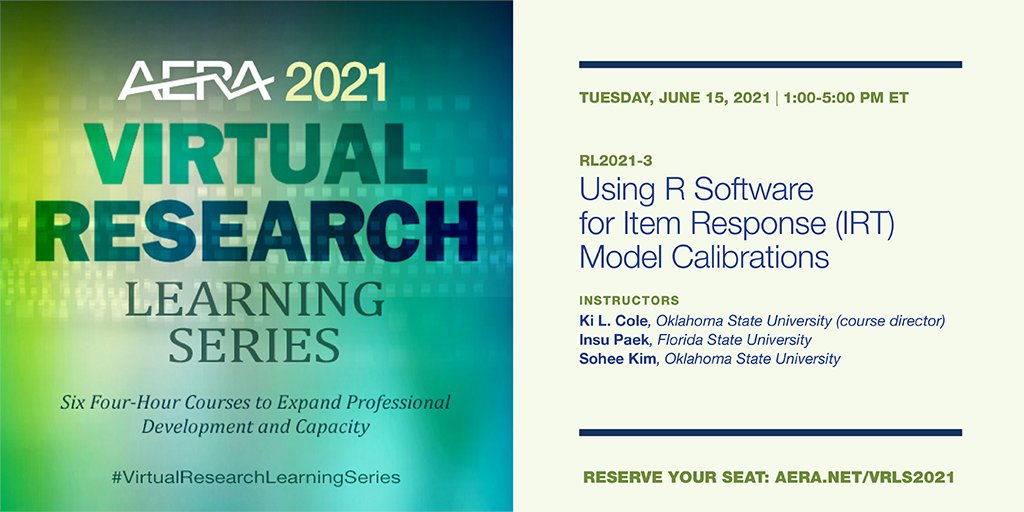 AERA 2021
VIRTUAL
RESEARCH
LEARNING
SERIES

Six Four-Hour Courses to Expand Professional Development and Capacity

#VirtualResearchLearningSeries

TUESDAY, JUNE 15, 2021 | 1:00-5:00 PM ET

RL2021-3
Using R Software for Item Response (IRT) Model Calibrations

INSTRUCTORS
Ki L. Cole, Oklahoma State University (course director)
Insu Paek, Florida State University
Sohee Kim, Oklahoma State University

RESERVE YOUR SEAT: AERA.NET/VRLS2021